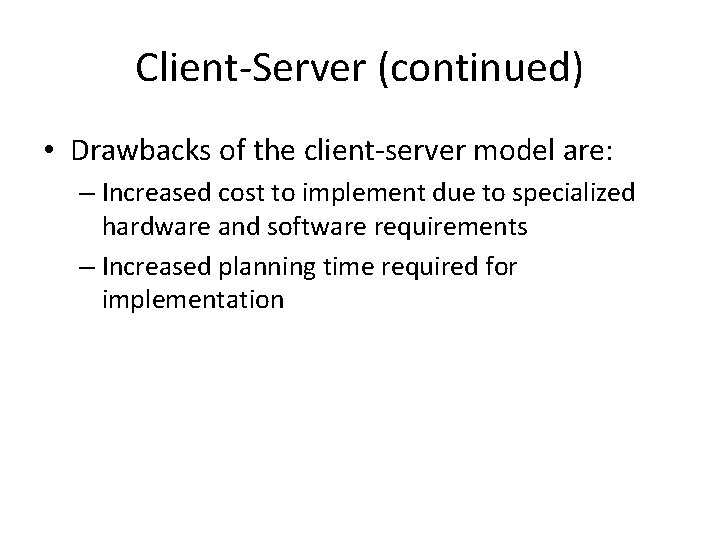 Client-Server (continued)

• Drawbacks of the client-server model are:

– Increased cost to implement due to specialized hardware and software requirements

– Increased planning time required for implementation